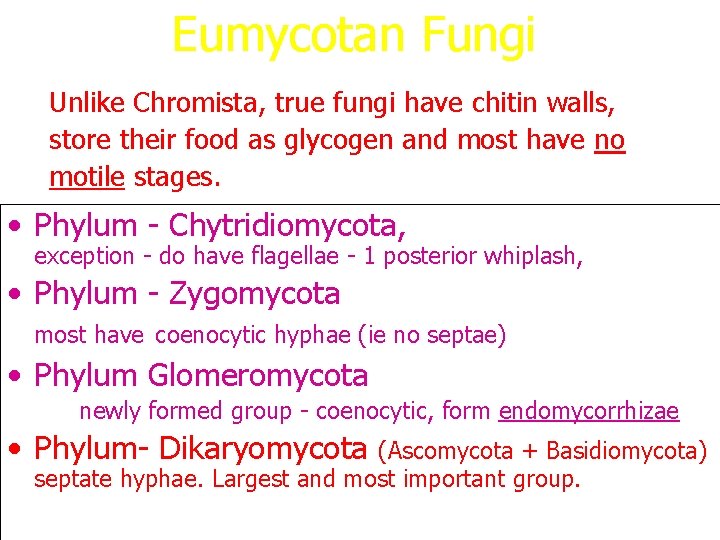 Eumycotan Fungi

Unlike Chromista, true fungi have chitin walls, store their food as glycogen and most have no motile stages.

• Phylum - Chytridiomycota,
exception - do have flagellae - 1 posterior whiplash,

• Phylum - Zygomycota
most have coenocytic hyphae (ie no septae)

• Phylum Glomeromycota
newly formed group - coenocytic, form endomycorrhizae

• Phylum- Dikaryomycota (Ascomycota + Basidiomycota)
septate hyphae. Largest and most important group.